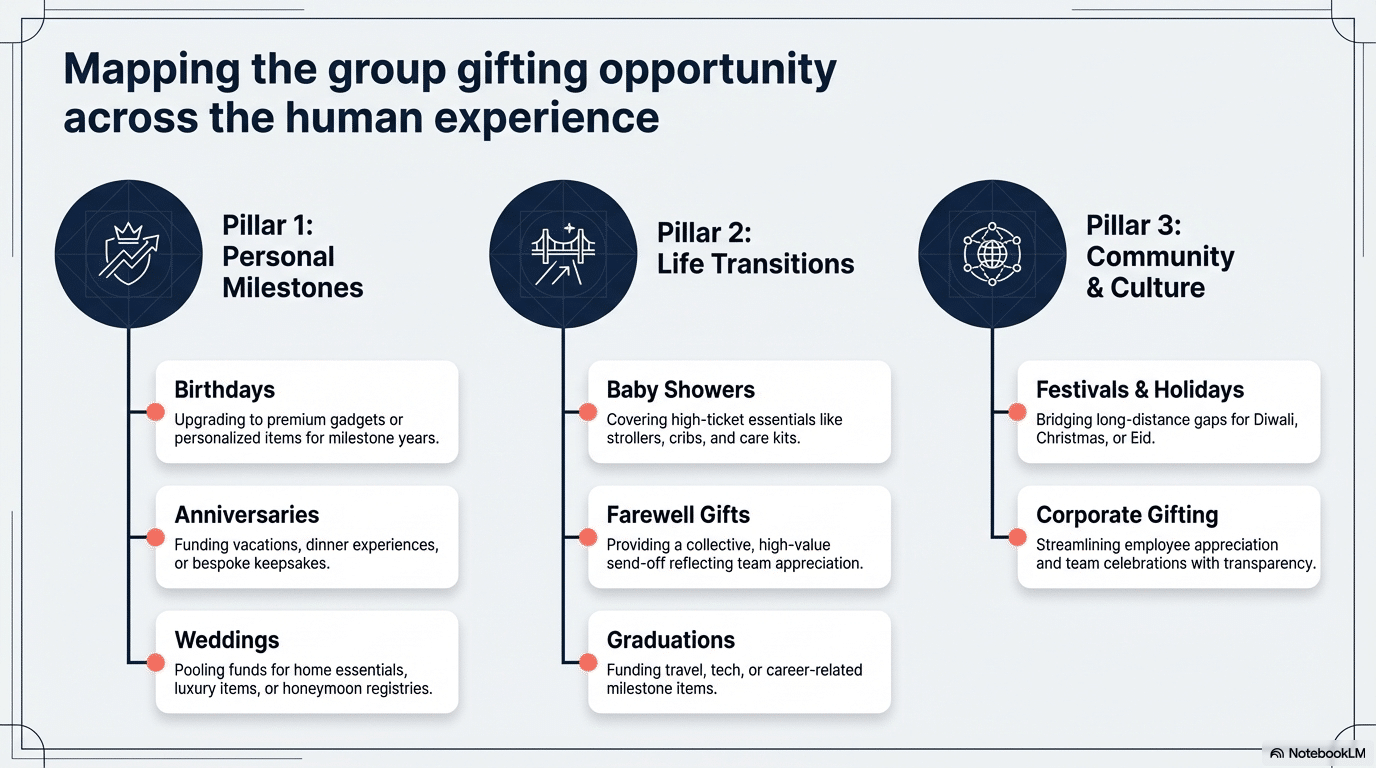 Mapping the group gifting opportunity across the human experience

Pillar 1: Personal Milestones

Birthdays
Upgrading to premium gadgets or personalized items for milestone years.

Anniversaries
Funding vacations, dinner experiences, or bespoke keepsakes.

Weddings
Pooling funds for home essentials, luxury items, or honeymoon registries.

Pillar 2: Life Transitions

Baby Showers
Covering high-ticket essentials like strollers, cribs, and care kits.

Farewell Gifts
Providing a collective, high-value send-off reflecting team appreciation.

Graduations
Funding travel, tech, or career-related milestone items.

Pillar 3: Community & Culture

Festivals & Holidays
Bridging long-distance gaps for Diwali, Christmas, or Eid.

Corporate Gifting
Streamlining employee appreciation and team celebrations with transparency.

NotebookLM